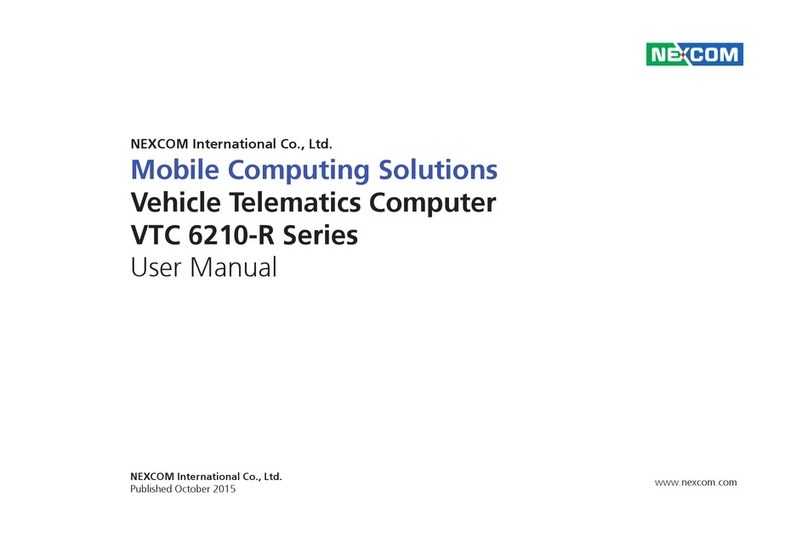 NEXCOM

NEXCOM International Co., Ltd.

Mobile Computing Solutions
Vehicle Telematics Computer
VTC 6210-R Series
User Manual

NEXCOM International Co., Ltd.
Published October 2015

www.nexcom.com